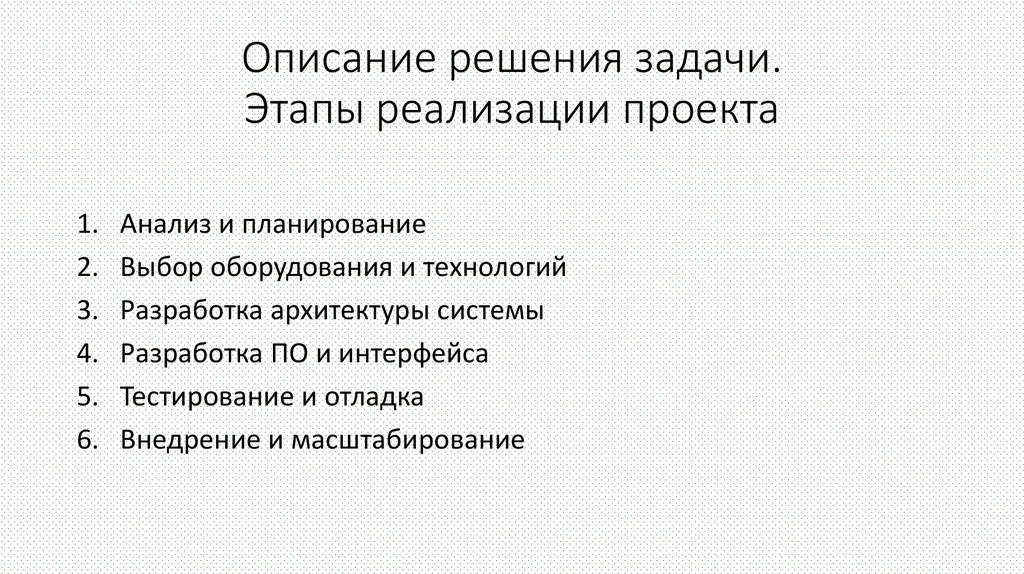 Описание решения задачи.
Этапы реализации проекта

1. Анализ и планирование
2. Выбор оборудования и технологий
3. Разработка архитектуры системы
4. Разработка ПО и интерфейса
5. Тестирование и отладка
6. Внедрение и масштабирование